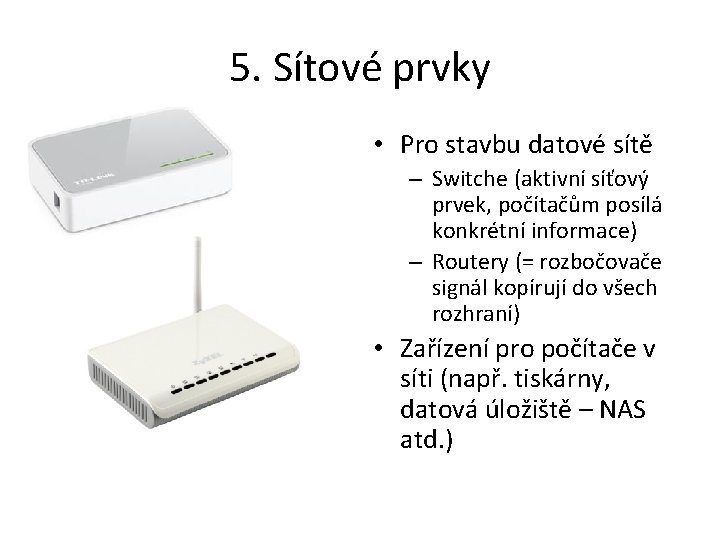 5. Sítové prvky

TP-LINK

ZyXEL

• Pro stavbu datové sítě
– Switche (aktivní síťový prvek, počítačům posílá konkrétní informace)
– Routery (= rozbočovače signál kopírují do všech rozhraní)
• Zařízení pro počítače v síti (např. tiskárny, datová úložiště – NAS atd.)